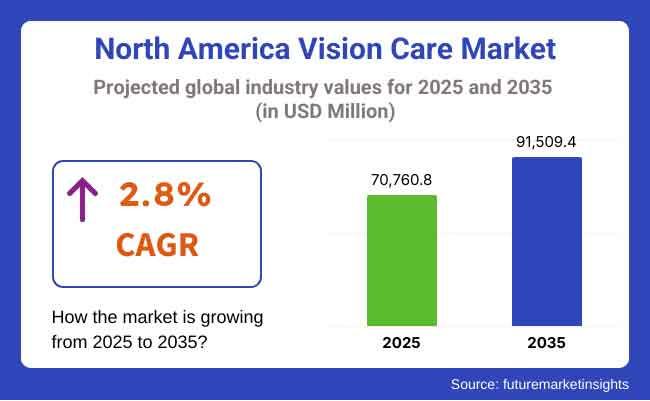 North America Vision Care Market

Projected global industry values for 2025 and 2035 (in USD Million)

2.8%

CAGR

How the market is growing from 2025 to 2035?

70,760.8

91,509.4

2025

2035

Source: futuremarketinsights